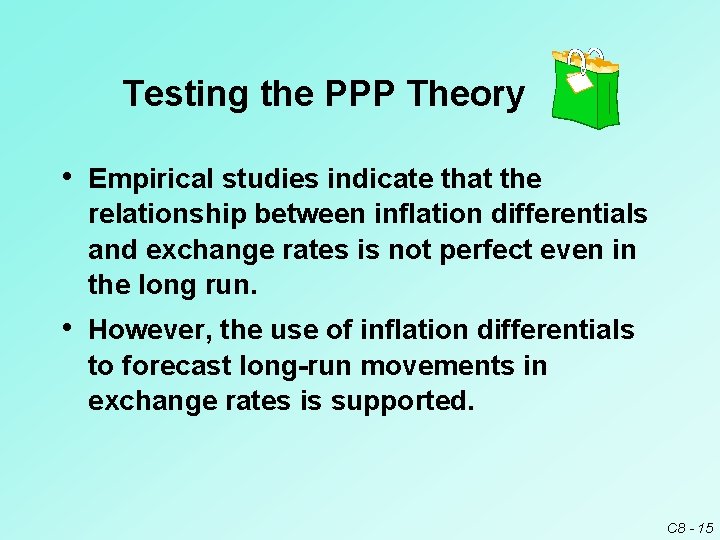 Testing the PPP Theory

• Empirical studies indicate that the relationship between inflation differentials and exchange rates is not perfect even in the long run.

• However, the use of inflation differentials to forecast long-run movements in exchange rates is supported.

C8 - 15